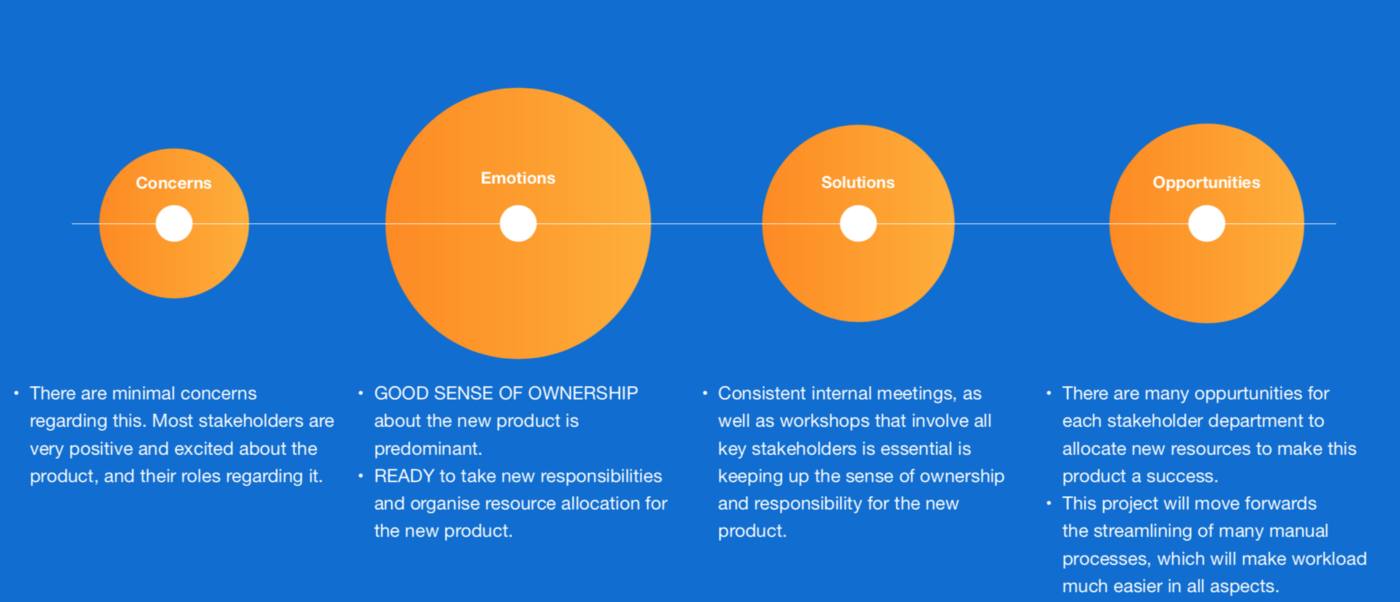 Concerns

Emotions

Solutions

Opportunities

• There are minimal concerns regarding this. Most stakeholders are very positive and excited about the product, and their roles regarding it.

• GOOD SENSE OF OWNERSHIP about the new product is predominant.
• READY to take new responsibilities and organise resource allocation for the new product.

• Consistent internal meetings, as well as workshops that involve all key stakeholders is essential is keeping up the sense of ownership and responsibility for the new product.

• There are many oppurtunities for each stakeholder department to allocate new resources to make this product a success.
• This project will move forwards the streamlining of many manual processes, which will make workload much easier in all aspects.